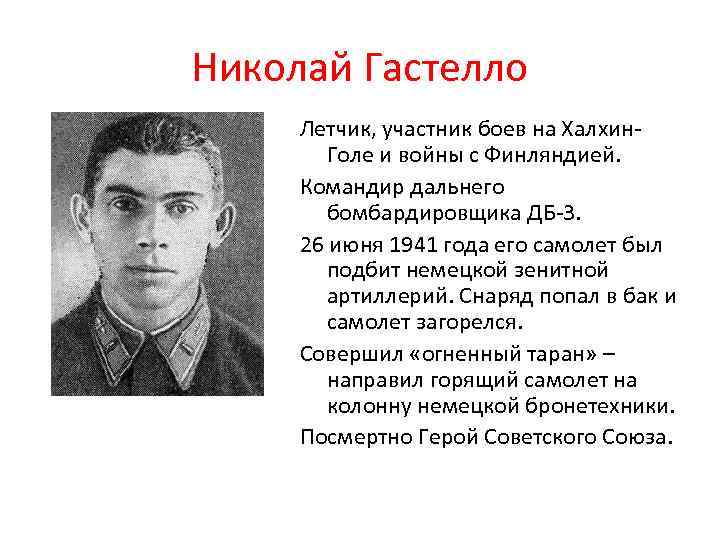 Николай Гастелло

Летчик, участник боев на Халхин-Голе и войны с Финляндией.

Командир дальнего бомбардировщика ДБ-3.

26 июня 1941 года его самолет был подбит немецкой зенитной артиллерий. Снаряд попал в бак и самолет загорелся.

Совершил «огненный таран» – направил горящий самолет на колонну немецкой бронетехники.

Посмертно Герой Советского Союза.